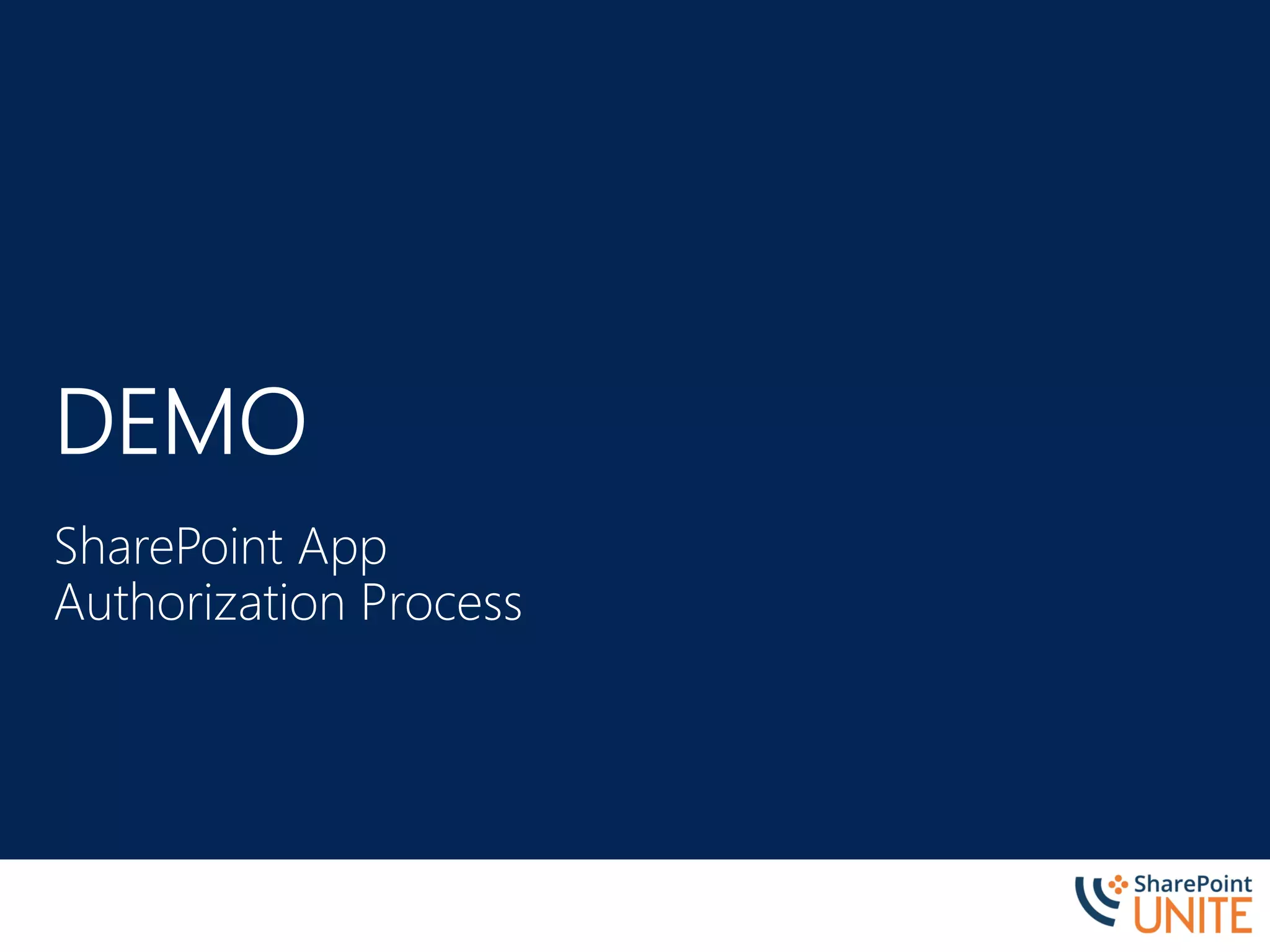 DEMO

SharePoint App
Authorization Process

SharePoint
UNITE